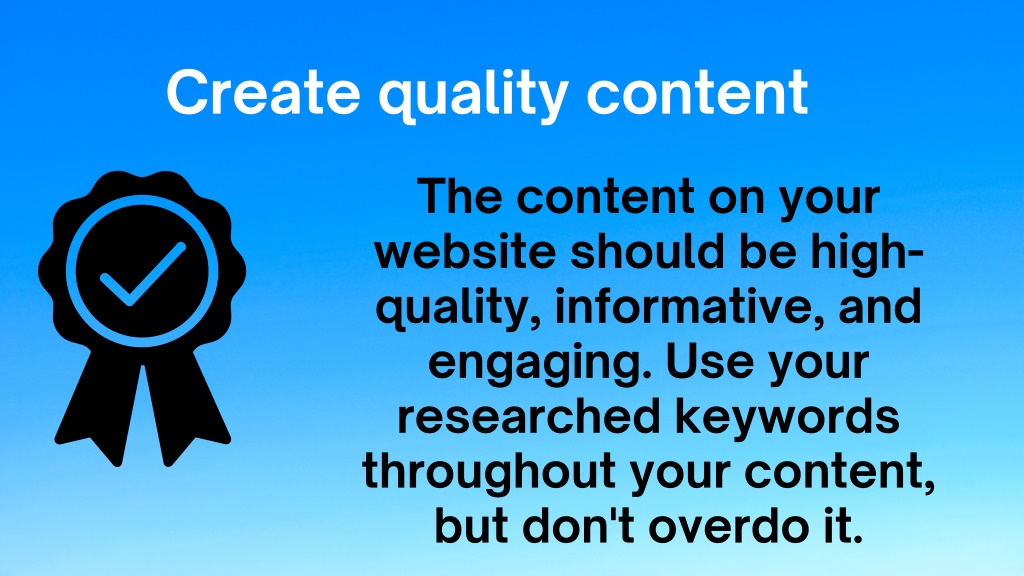 Create quality content

The content on your website should be high-quality, informative, and engaging. Use your researched keywords throughout your content, but don't overdo it.